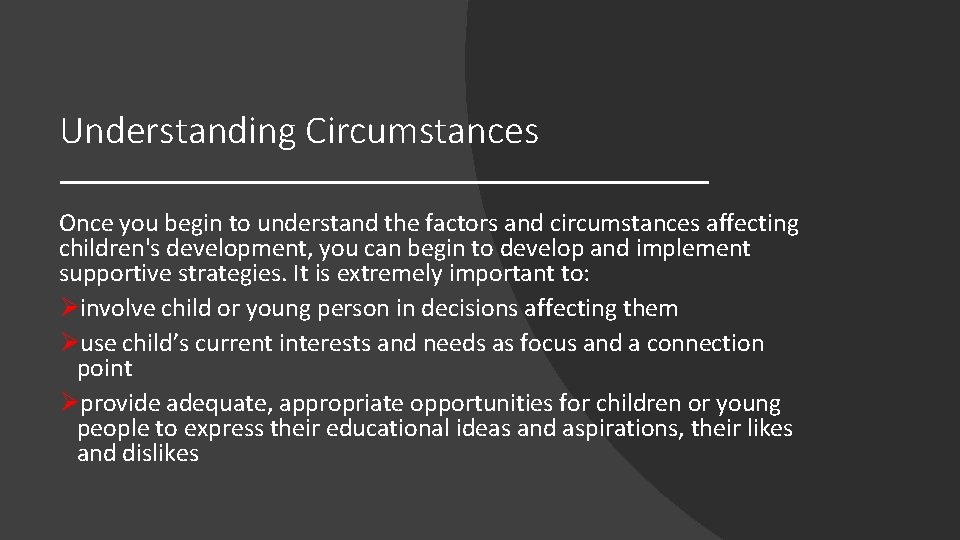 Understanding Circumstances

Once you begin to understand the factors and circumstances affecting children's development, you can begin to develop and implement supportive strategies. It is extremely important to:

➢involve child or young person in decisions affecting them

➢use child’s current interests and needs as focus and a connection point

➢provide adequate, appropriate opportunities for children or young people to express their educational ideas and aspirations, their likes and dislikes